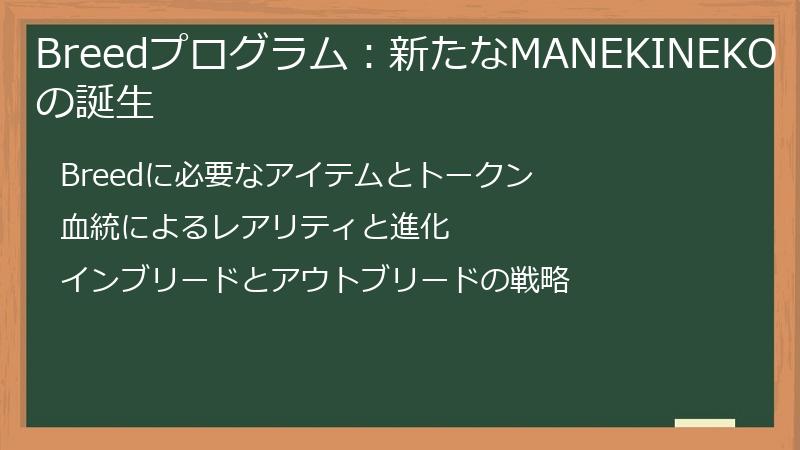 Breedプログラム：新たなMANEKINEKOの誕生

Breedに必要なアイテムとトークン

血統によるレアリティと進化

インブリードとアウトブリードの戦略